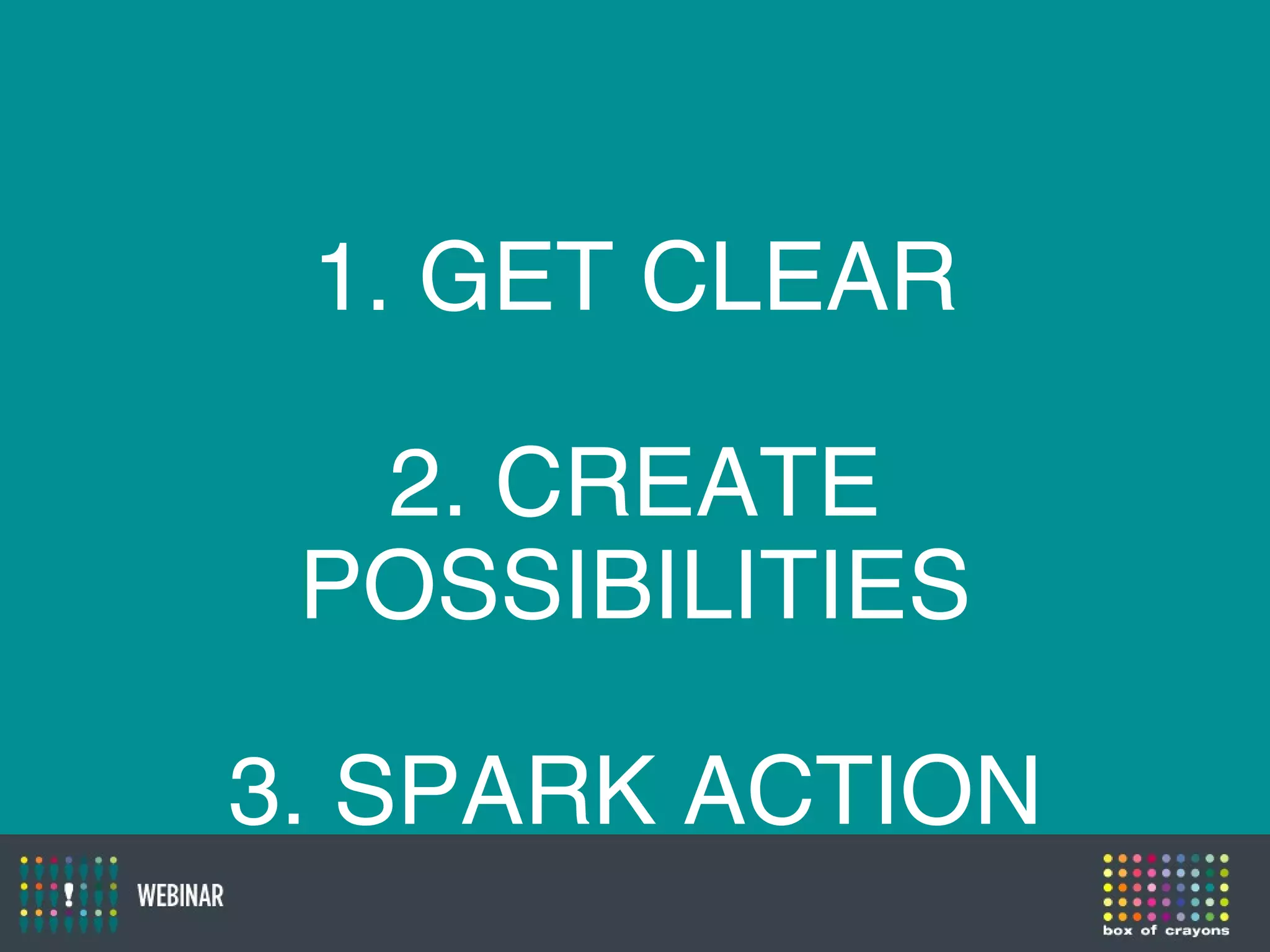 1. GET CLEAR

2. CREATE POSSIBILITIES

3. SPARK ACTION

WEBINAR

box of crayons